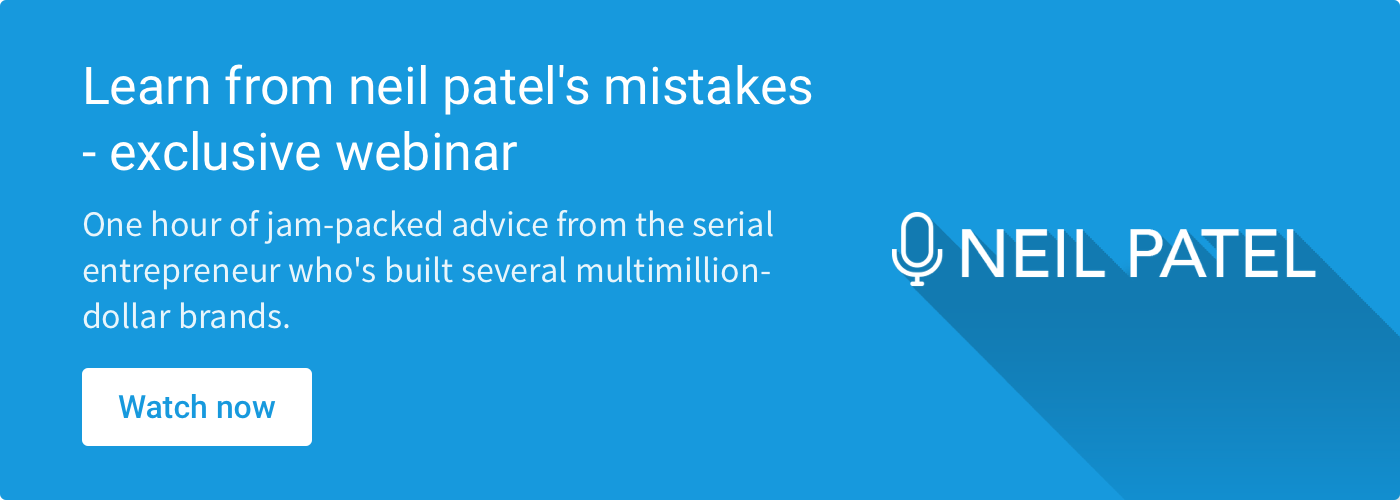 Learn from neil patel's mistakes - exclusive webinar

One hour of jam-packed advice from the serial entrepreneur who's built several multimillion-dollar brands.

Watch now

NEIL PATEL